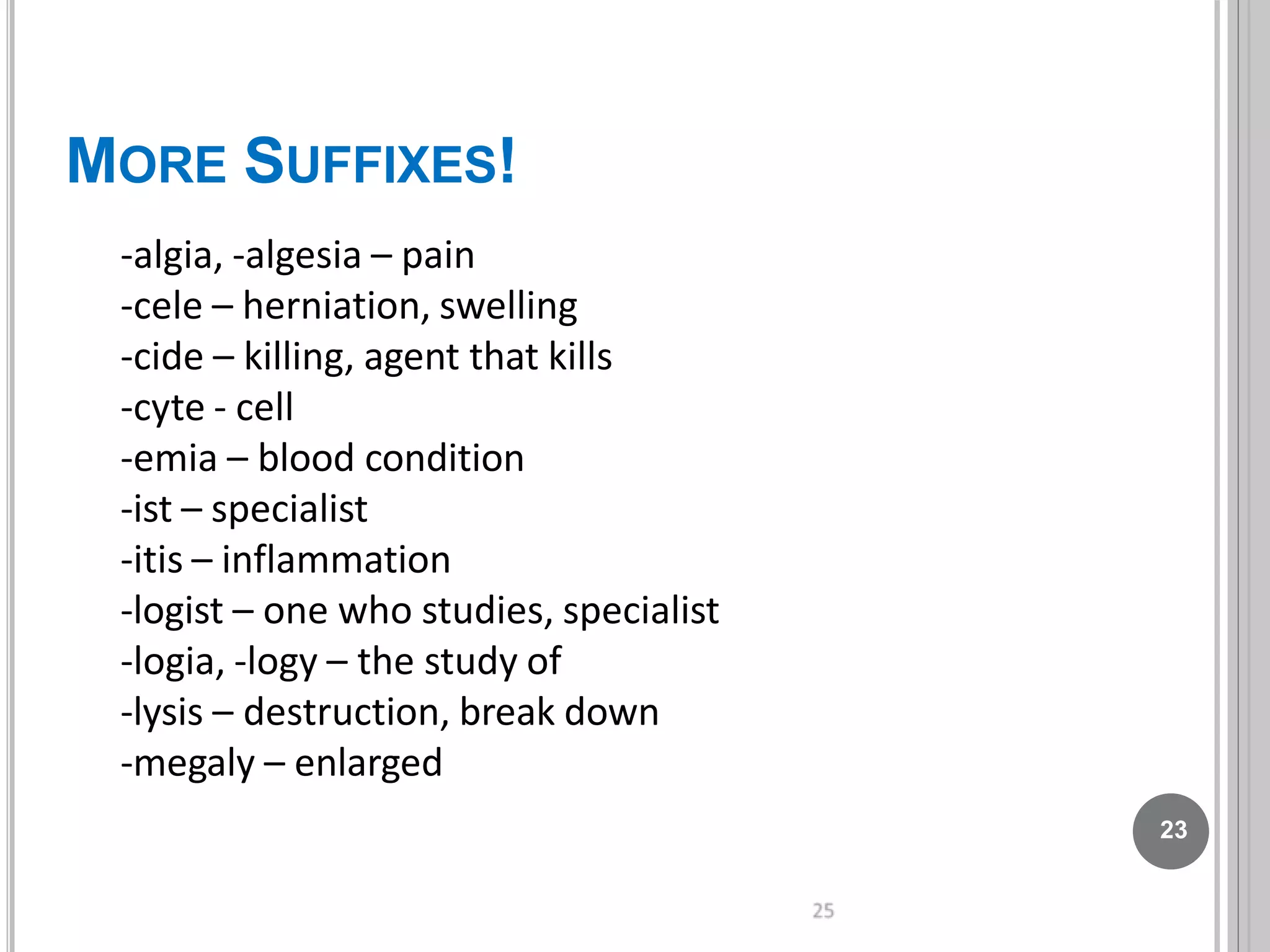 MORE SUFFIXES!

-algia, -algesia – pain
-cele – herniation, swelling
-cide – killing, agent that kills
-cyte - cell
-emia – blood condition
-ist – specialist
-itis – inflammation
-logist – one who studies, specialist
-logia, -logy – the study of
-lysis – destruction, break down
-megaly – enlarged

23

25